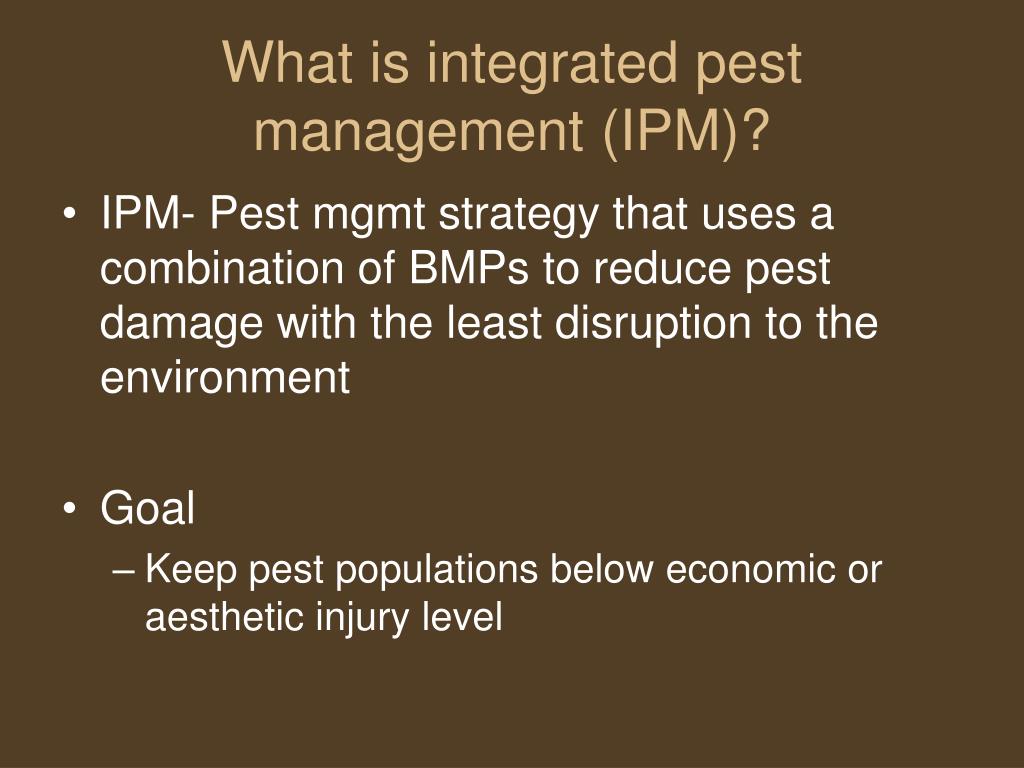 What is integrated pest management (IPM)?

• IPM- Pest mgmt strategy that uses a combination of BMPs to reduce pest damage with the least disruption to the environment

• Goal
– Keep pest populations below economic or aesthetic injury level